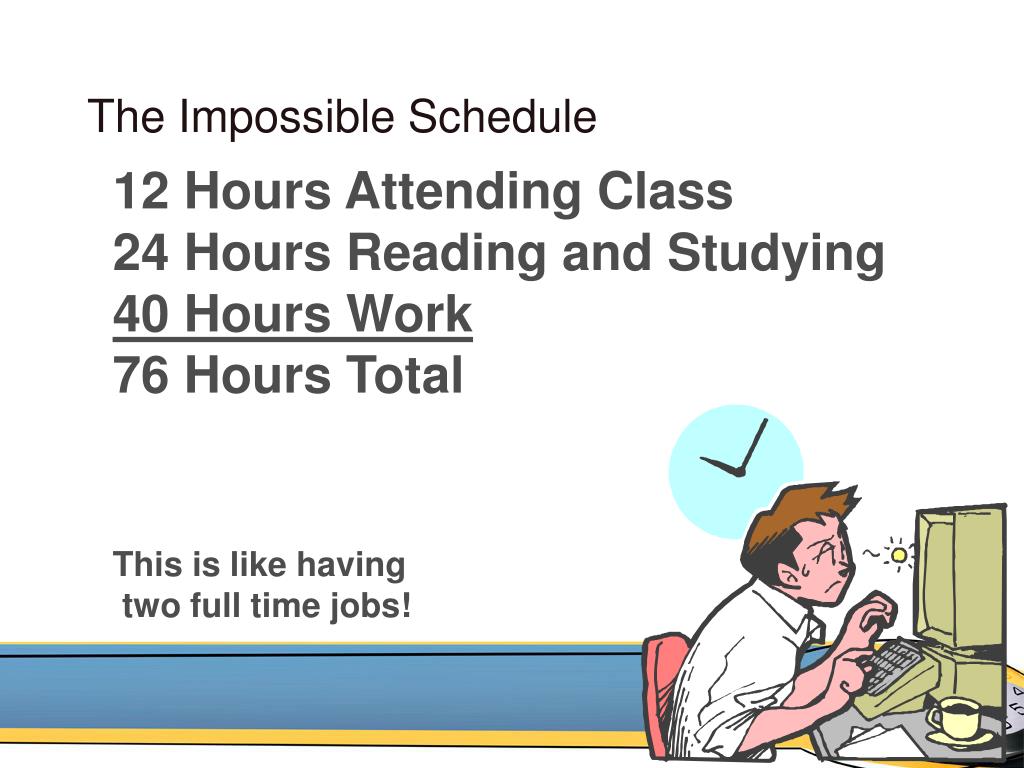 The Impossible Schedule

12 Hours Attending Class
24 Hours Reading and Studying
40 Hours Work
76 Hours Total

This is like having two full time jobs!